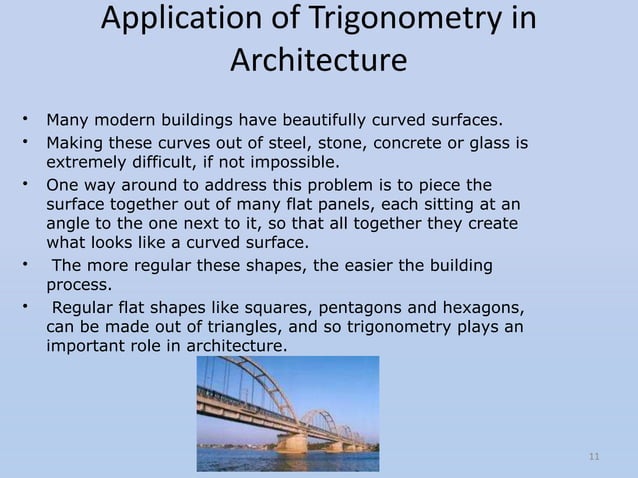 Application of Trigonometry in Architecture

• Many modern buildings have beautifully curved surfaces.
• Making these curves out of steel, stone, concrete or glass is extremely difficult, if not impossible.
• One way around to address this problem is to piece the surface together out of many flat panels, each sitting at an angle to the one next to it, so that all together they create what looks like a curved surface.
• The more regular these shapes, the easier the building process.
• Regular flat shapes like squares, pentagons and hexagons, can be made out of triangles, and so trigonometry plays an important role in architecture.

11